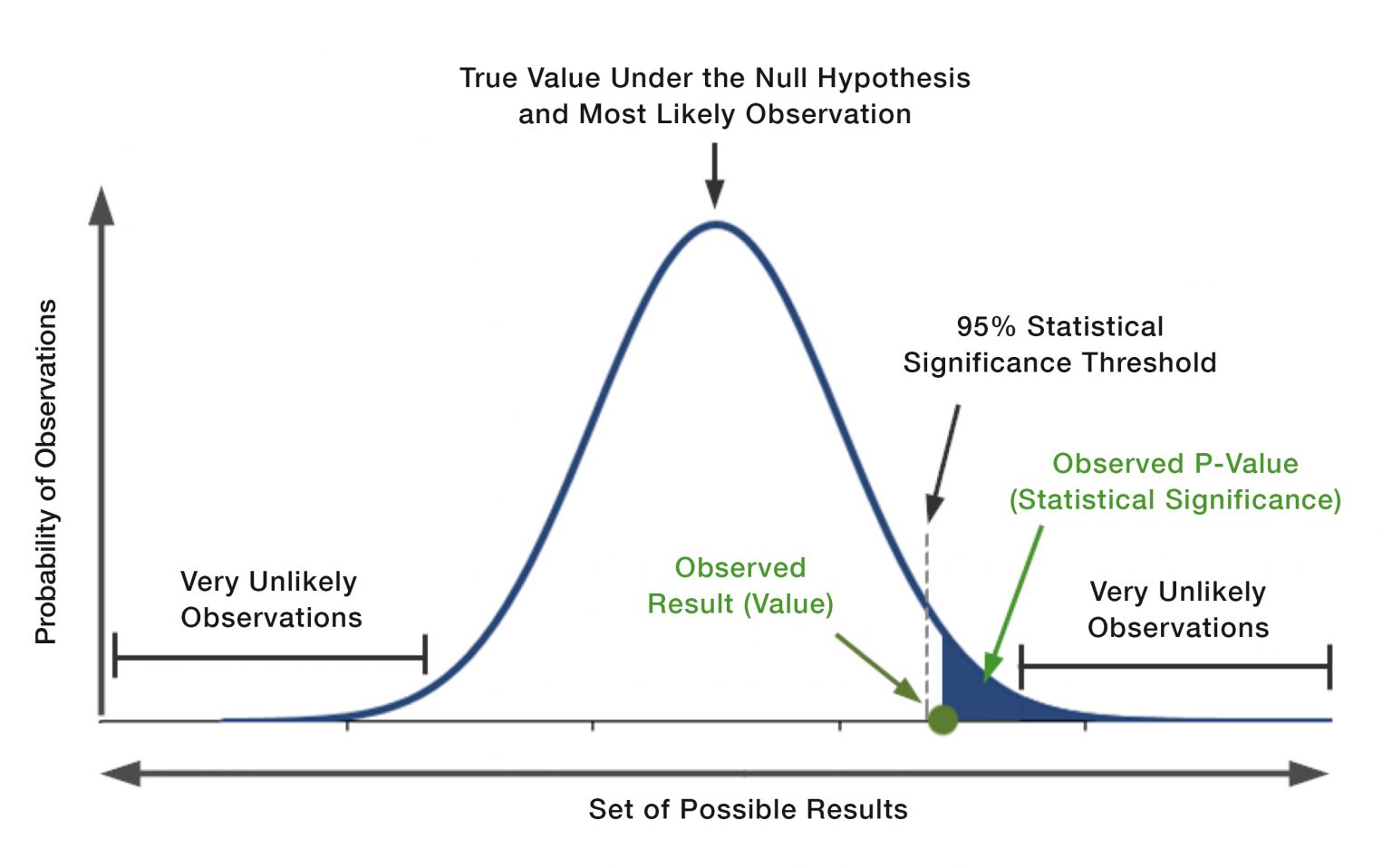 True Value Under the Null Hypothesis and Most Likely Observation

Probability of Observations

95% Statistical Significance Threshold

Observed P-Value (Statistical Significance)

Very Unlikely Observations

Observed Result (Value)

Very Unlikely Observations

Set of Possible Results